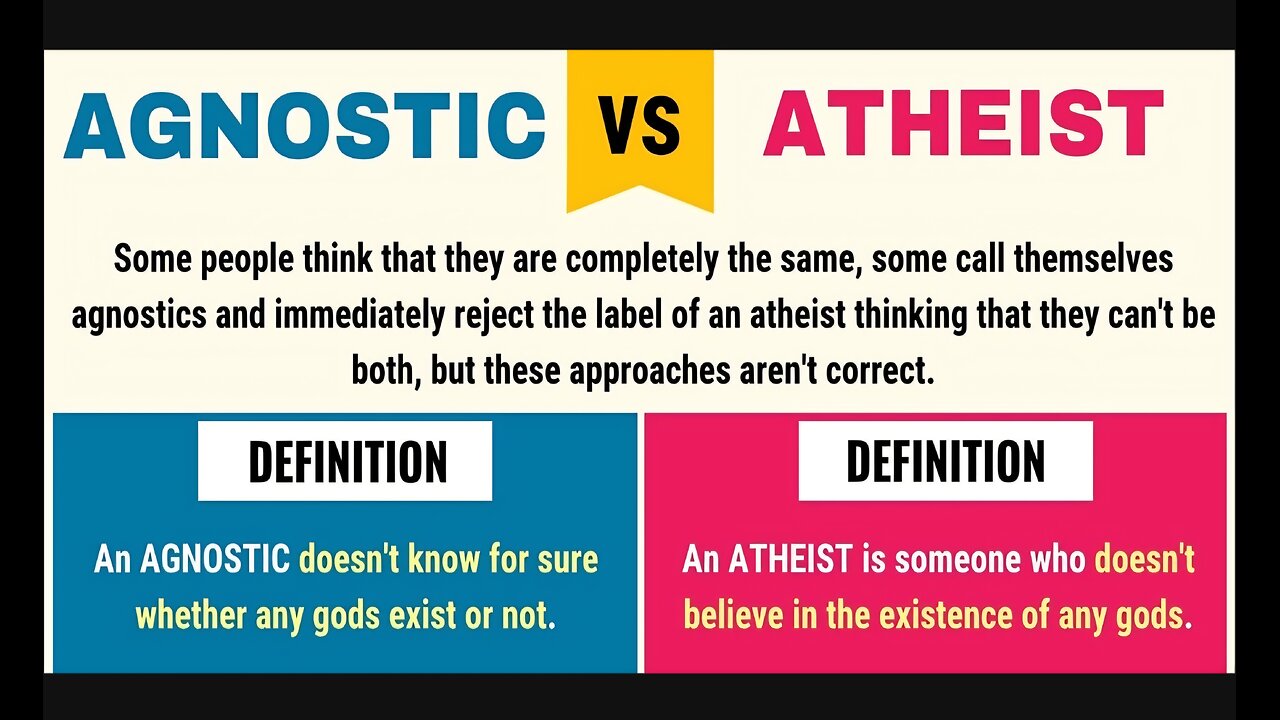 AGNOSTIC VS ATHEIST

Some people think that they are completely the same, some call themselves agnostics and immediately reject the label of an atheist thinking that they can't be both, but these approaches aren't correct.

DEFINITION

An AGNOSTIC doesn't know for sure whether any gods exist or not.

DEFINITION

An ATHEIST is someone who doesn't believe in the existence of any gods.